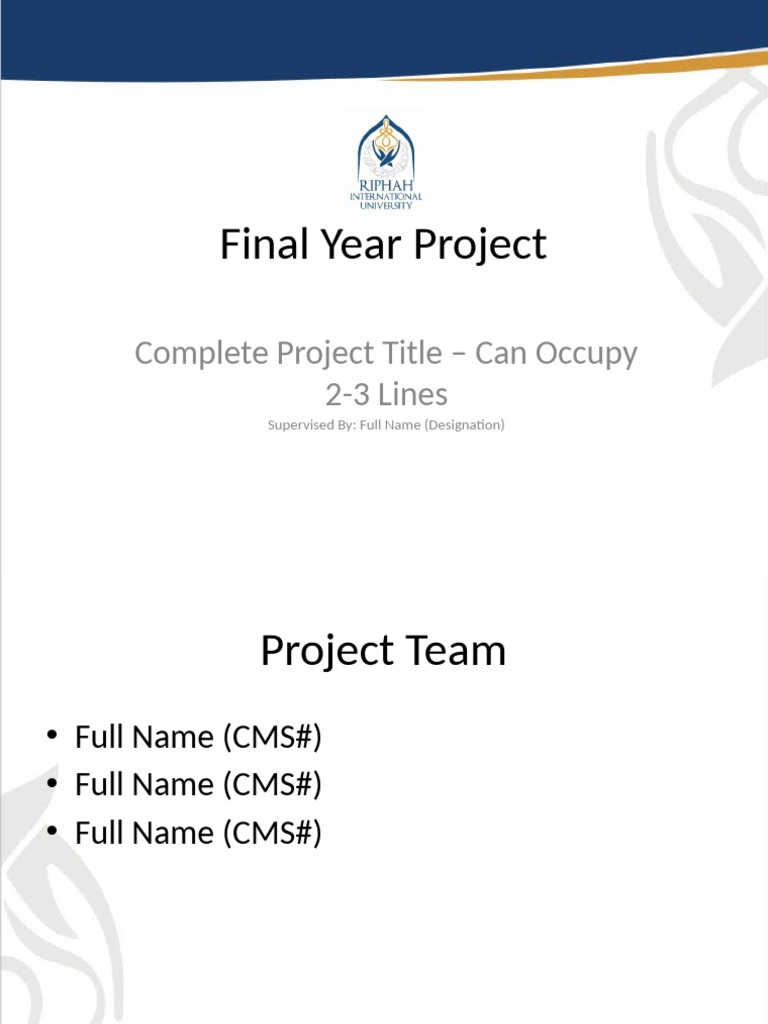 RIPHAH
INTERNATIONAL
UNIVERSITY

Final Year Project

Complete Project Title – Can Occupy 2-3 Lines

Supervised By: Full Name (Designation)

Project Team

• Full Name (CMS#)
• Full Name (CMS#)
• Full Name (CMS#)